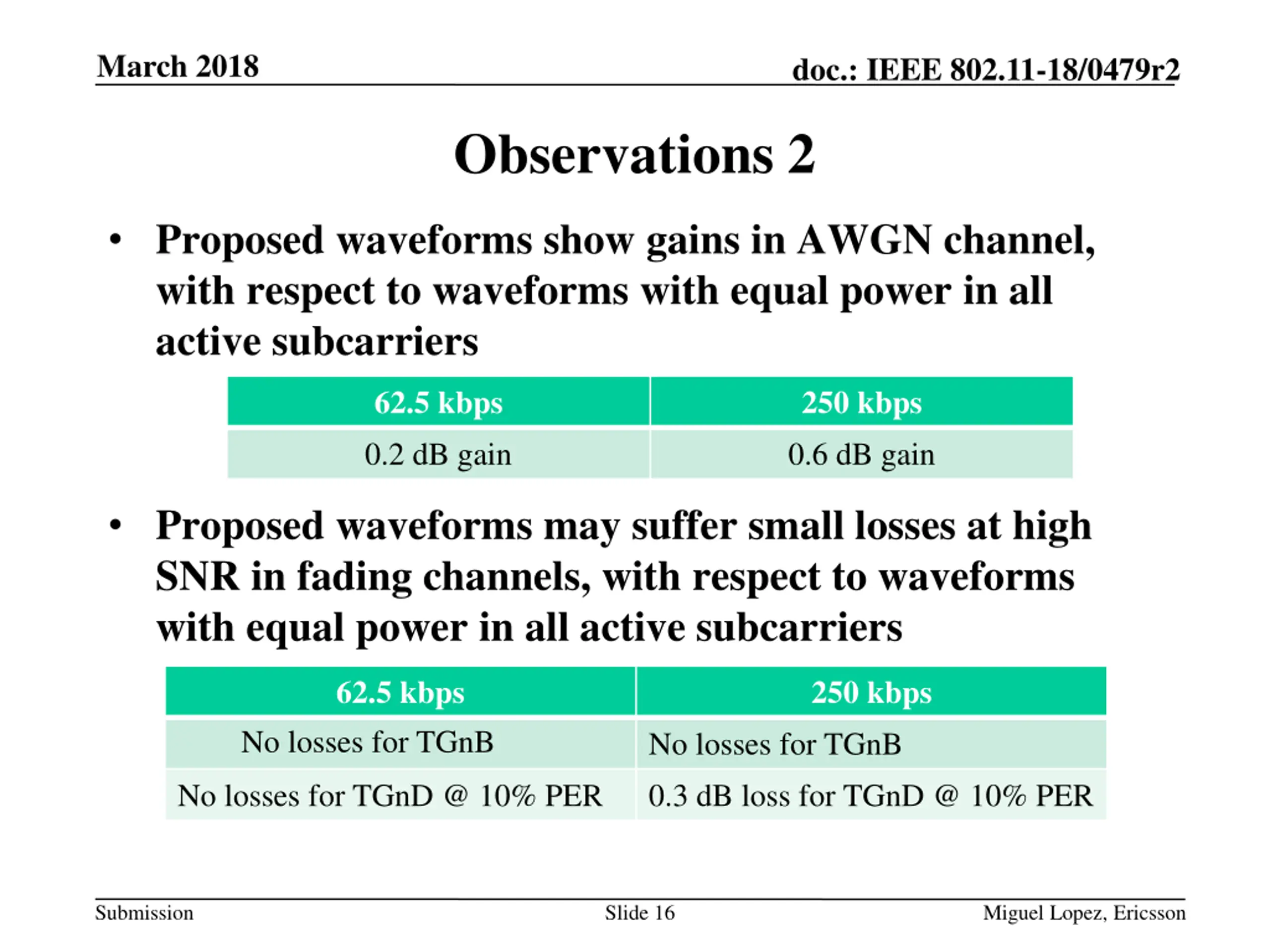 March 2018

doc.: IEEE 802.11-18/0479r2

Observations 2

• Proposed waveforms show gains in AWGN channel, with respect to waveforms with equal power in all active subcarriers

| 62.5 kbps | 250 kbps |
|---|---|
| 0.2 dB gain | 0.6 dB gain |

• Proposed waveforms may suffer small losses at high SNR in fading channels, with respect to waveforms with equal power in all active subcarriers

| 62.5 kbps | 250 kbps |
|---|---|
| No losses for TGnB | No losses for TGnB |
| No losses for TGnD @ 10% PER | 0.3 dB loss for TGnD @ 10% PER |

Submission

Slide 16

Miguel Lopez, Ericsson